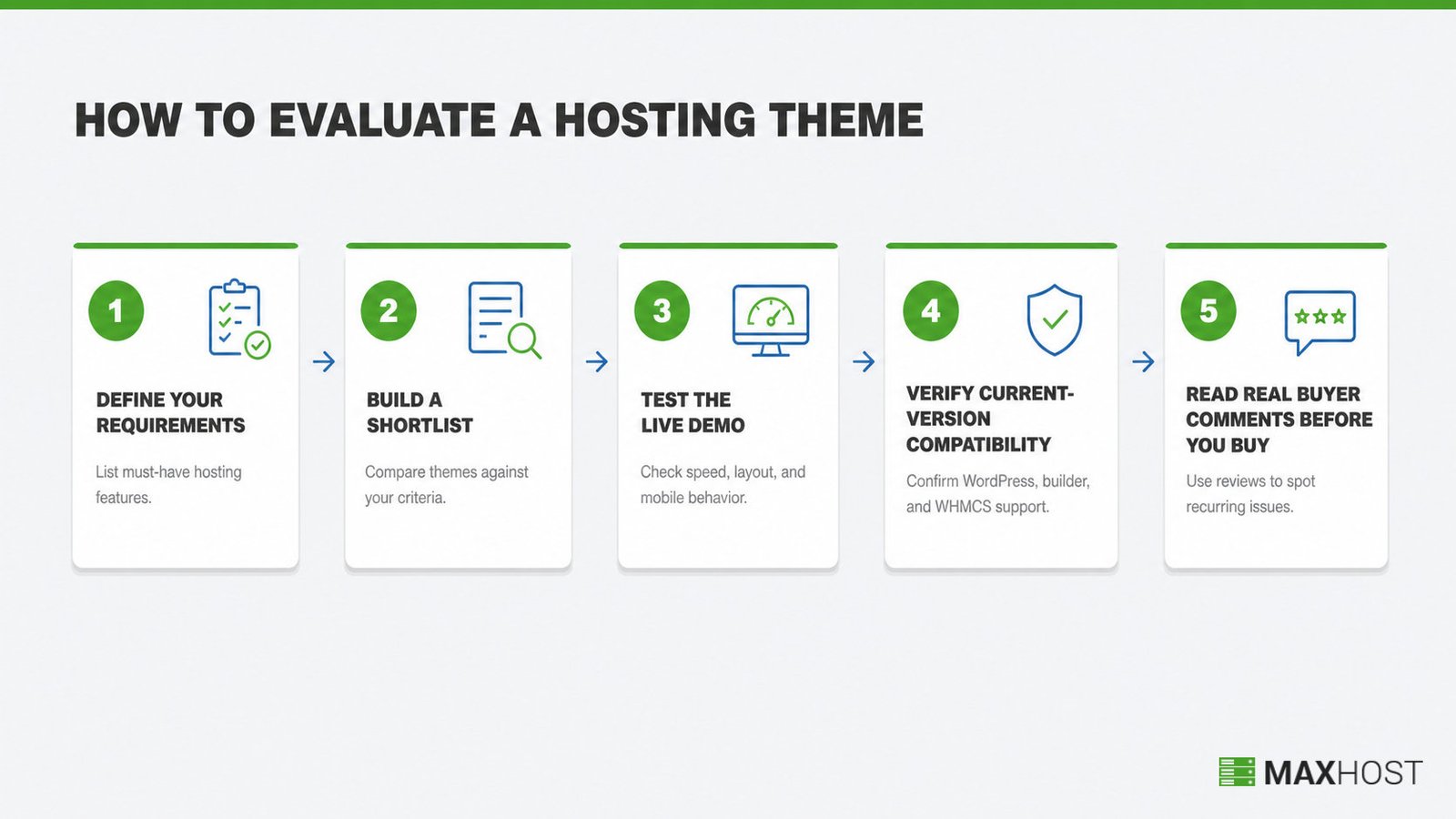 HOW TO EVALUATE A HOSTING THEME

1

DEFINE YOUR REQUIREMENTS

List must-have hosting features.

2

BUILD A SHORTLIST

Compare themes against your criteria.

3

TEST THE LIVE DEMO

Check speed, layout, and mobile behavior.

4

VERIFY CURRENT-VERSION COMPATIBILITY

Confirm WordPress, builder, and WHMCS support.

5

READ REAL BUYER COMMENTS BEFORE YOU BUY

Use reviews to spot recurring issues.

MAXHOST